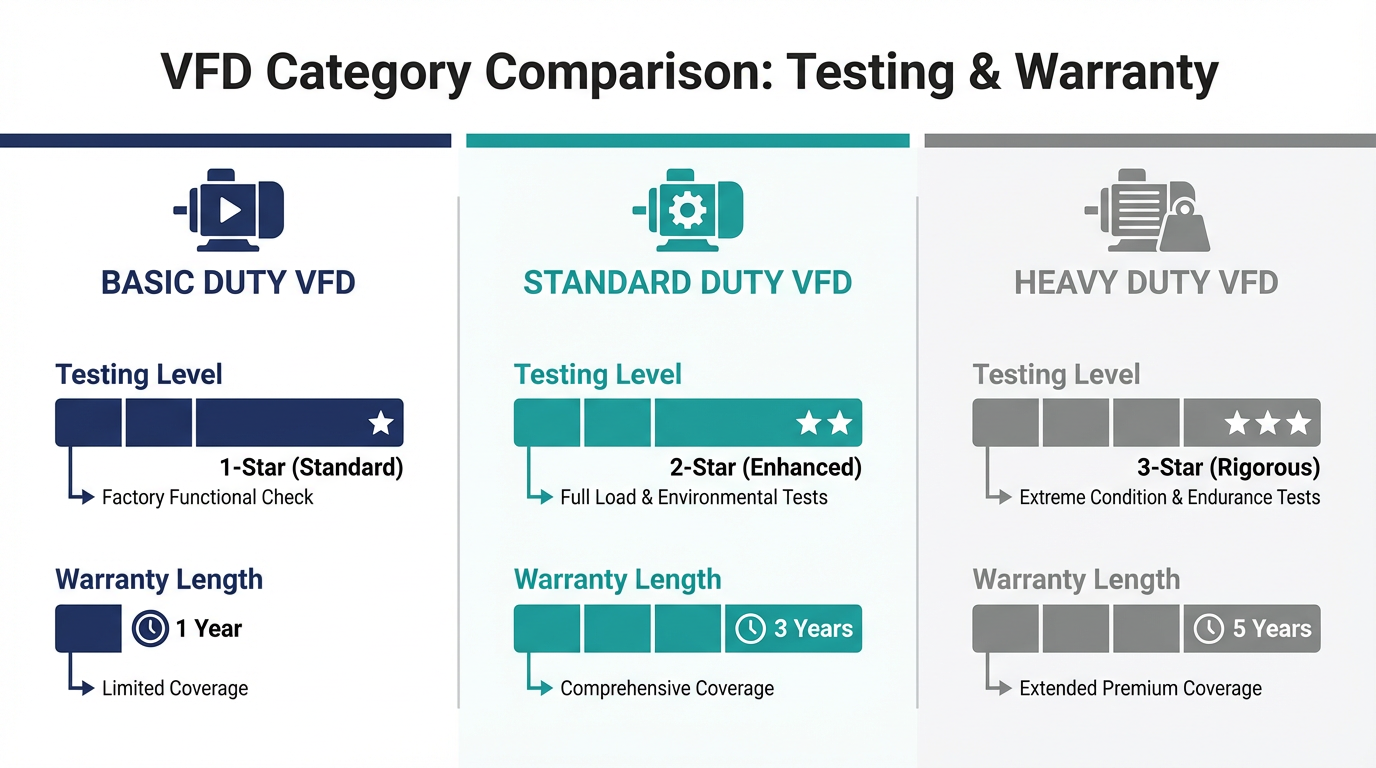 VFD Category Comparison: Testing & Warranty

BASIC DUTY VFD

Testing Level

1-Star (Standard)

Factory Functional Check

Warranty Length

1 Year

Limited Coverage

STANDARD DUTY VFD

Testing Level

2-Star (Enhanced)

Full Load & Environmental Tests

Warranty Length

3 Years

Comprehensive Coverage

HEAVY DUTY VFD

Testing Level

3-Star (Rigorous)

Extreme Condition & Endurance Tests

Warranty Length

5 Years

Extended Premium Coverage